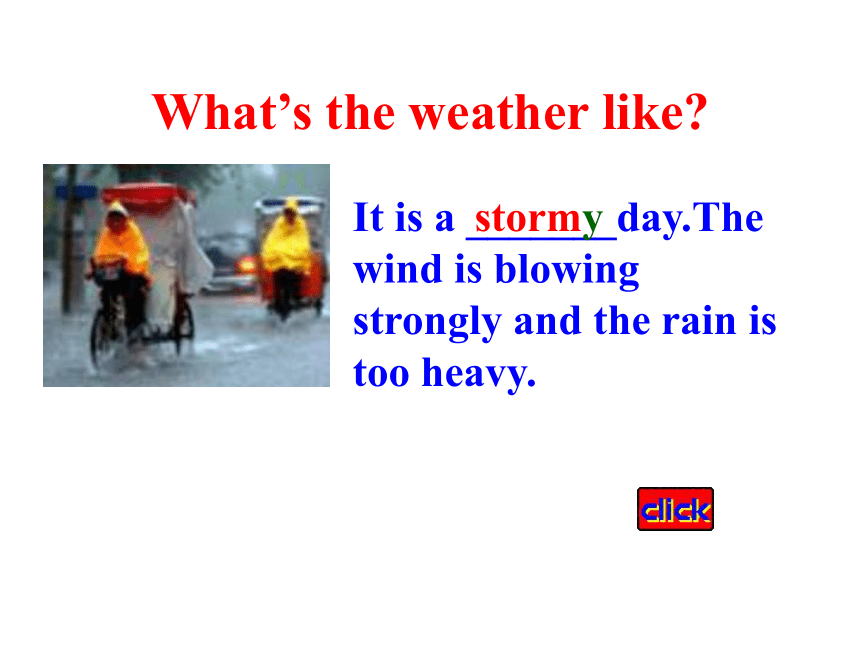 What's the weather like?

It is a stormy day.The wind is blowing strongly and the rain is too heavy.

click